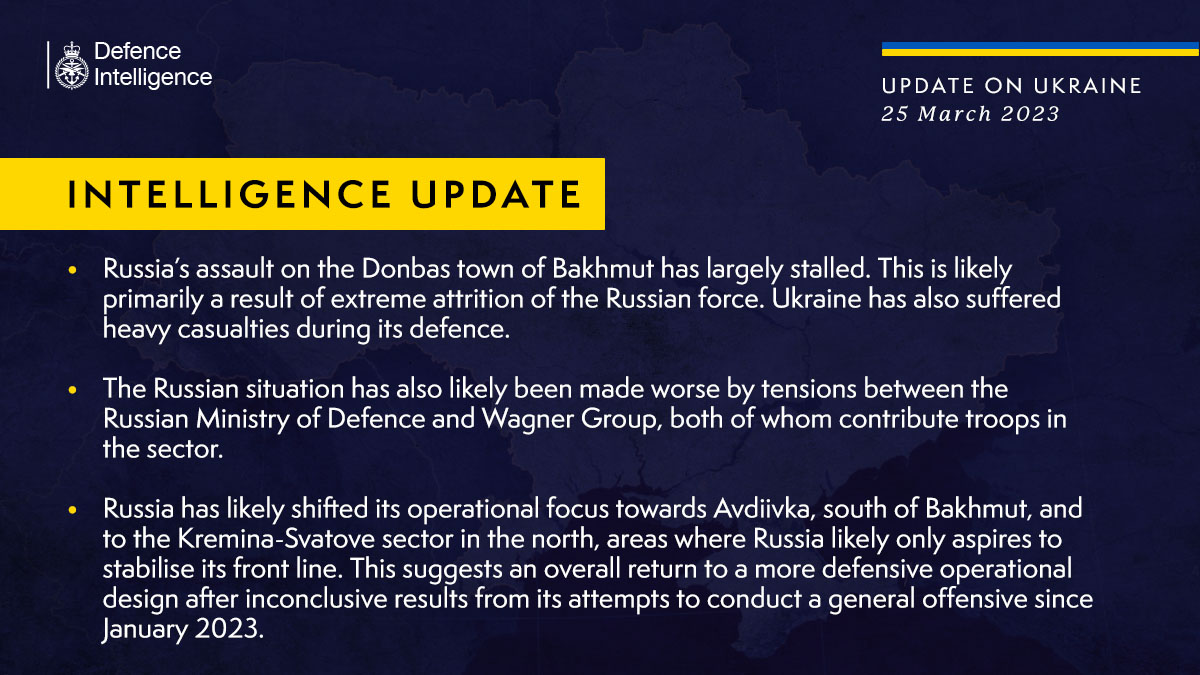 Defence Intelligence

UPDATE ON UKRAINE
25 March 2023

INTELLIGENCE UPDATE

• Russia's assault on the Donbas town of Bakhmut has largely stalled. This is likely primarily a result of extreme attrition of the Russian force. Ukraine has also suffered heavy casualties during its defence.

• The Russian situation has also likely been made worse by tensions between the Russian Ministry of Defence and Wagner Group, both of whom contribute troops in the sector.

• Russia has likely shifted its operational focus towards Avdiivka, south of Bakhmut, and to the Kremina-Svatove sector in the north, areas where Russia likely only aspires to stabilise its front line. This suggests an overall return to a more defensive operational design after inconclusive results from its attempts to conduct a general offensive since January 2023.